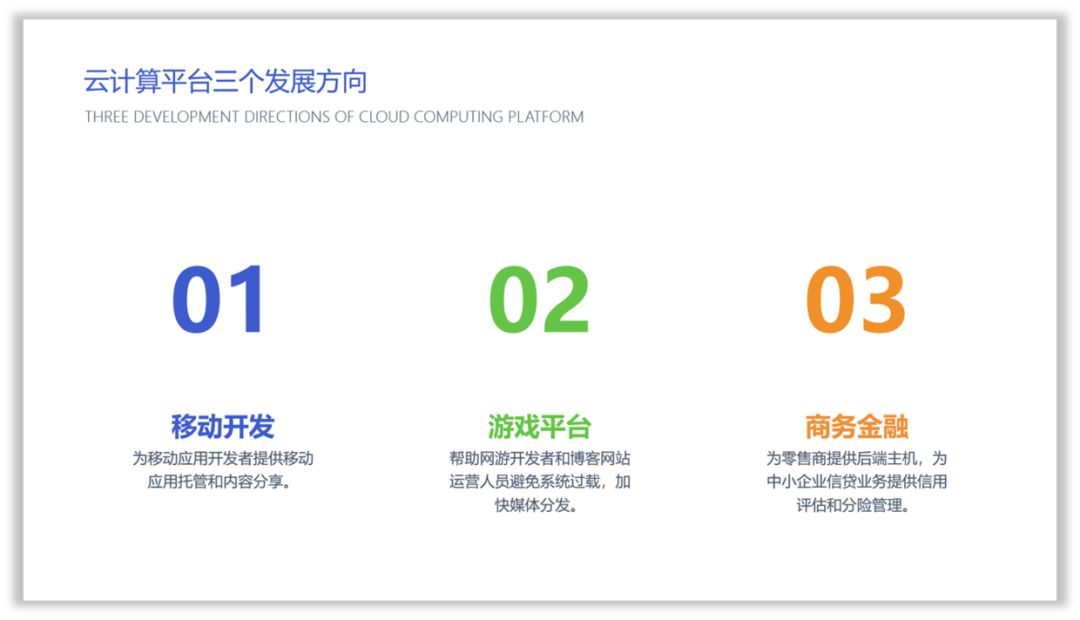 云计算平台三个发展方向

THREE DEVELOPMENT DIRECTIONS OF CLOUD COMPUTING PLATFORM

01

移动开发

为移动应用开发者提供移动应用托管和内容分享。

02

游戏平台

帮助网游开发者和博客网站运营人员避免系统过载，加快媒体分发。

03

商务金融

为零售商提供后端主机，为中小企业信贷业务提供信用评估和分险管理。